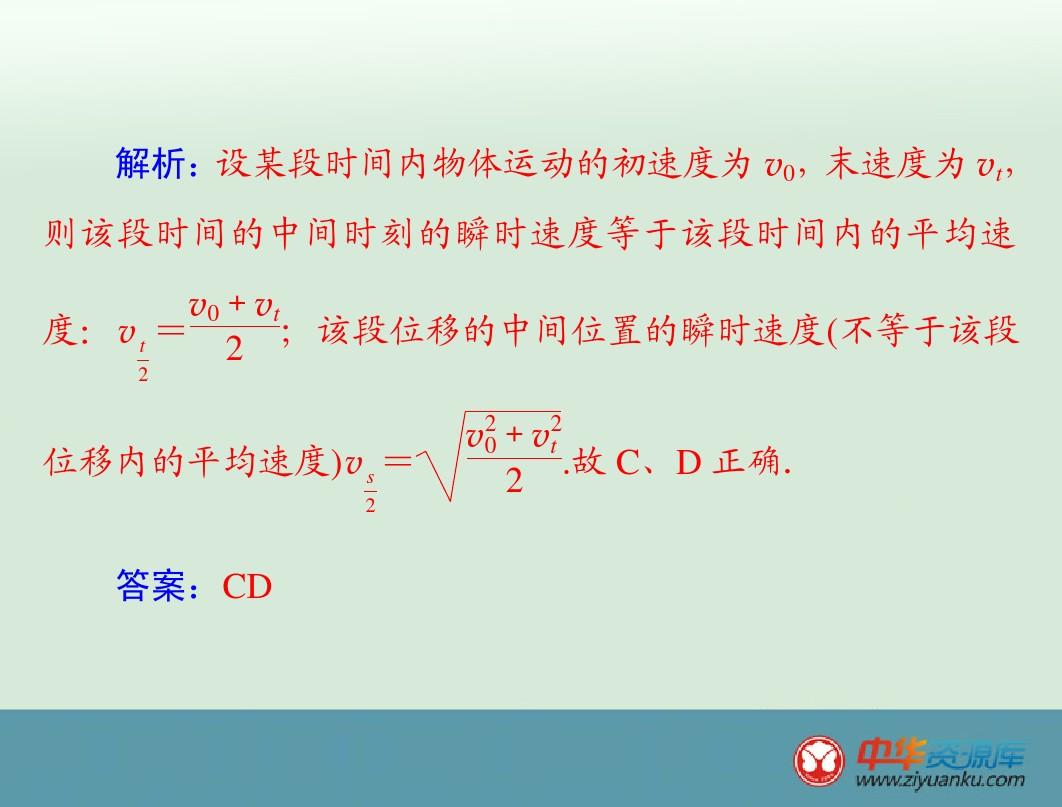 解析：设某段时间内物体运动的初速度为 $v_0$，末速度为 $v_t$，则该段时间的中间时刻的瞬时速度等于该段时间内的平均速度：$v_{\frac{t}{2}}=\frac{v_0+v_t}{2}$；该段位移的中间位置的瞬时速度(不等于该段位移内的平均速度)$v_{\frac{s}{2}}=\sqrt{\frac{v_0^2+v_t^2}{2}}$.故 C、D 正确.

答案：CD

中华资源库
www.ziyuanku.com